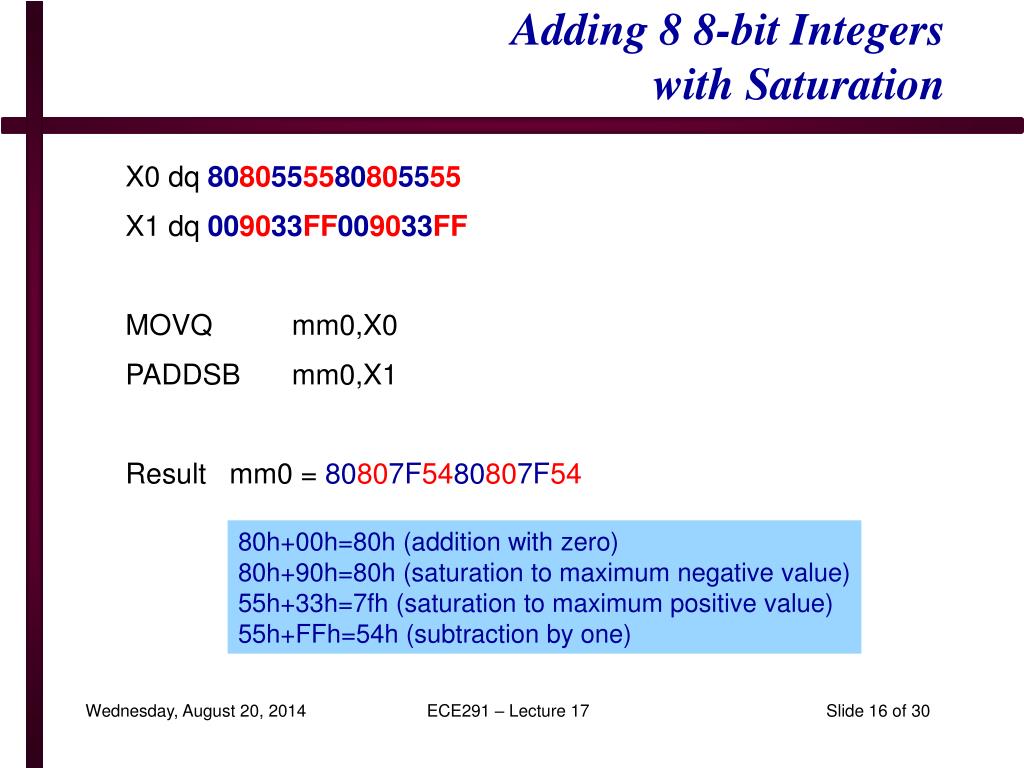 Adding 8 8-bit Integers with Saturation

X0 dq 8080555580805555

X1 dq 009033FF009033FF

MOVQ mm0,X0

PADDSB mm0,X1

Result mm0 = 80807F5480807F54

80h+00h=80h (addition with zero)
80h+90h=80h (saturation to maximum negative value)
55h+33h=7fh (saturation to maximum positive value)
55h+FFh=54h (subtraction by one)

Wednesday, August 20, 2014

ECE291 – Lecture 17

Slide 16 of 30